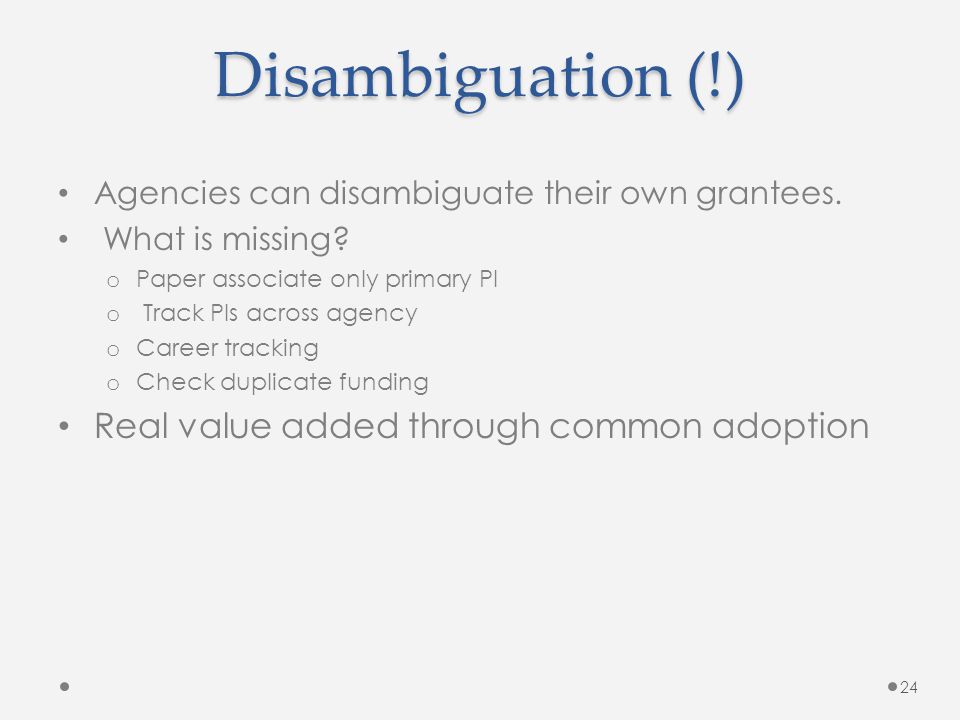 Disambiguation (!)

• Agencies can disambiguate their own grantees.
• What is missing?
  o Paper associate only primary PI
  o Track PIs across agency
  o Career tracking
  o Check duplicate funding
• Real value added through common adoption

24